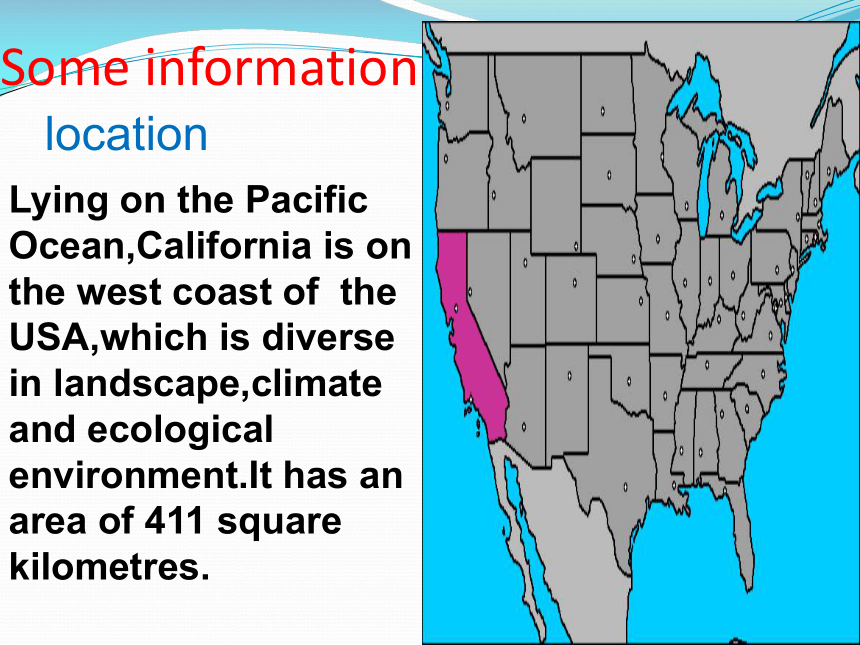 Some information

location

Lying on the Pacific Ocean,California is on the west coast of the USA,which is diverse in landscape,climate and ecological environment.It has an area of 411 square kilometres.